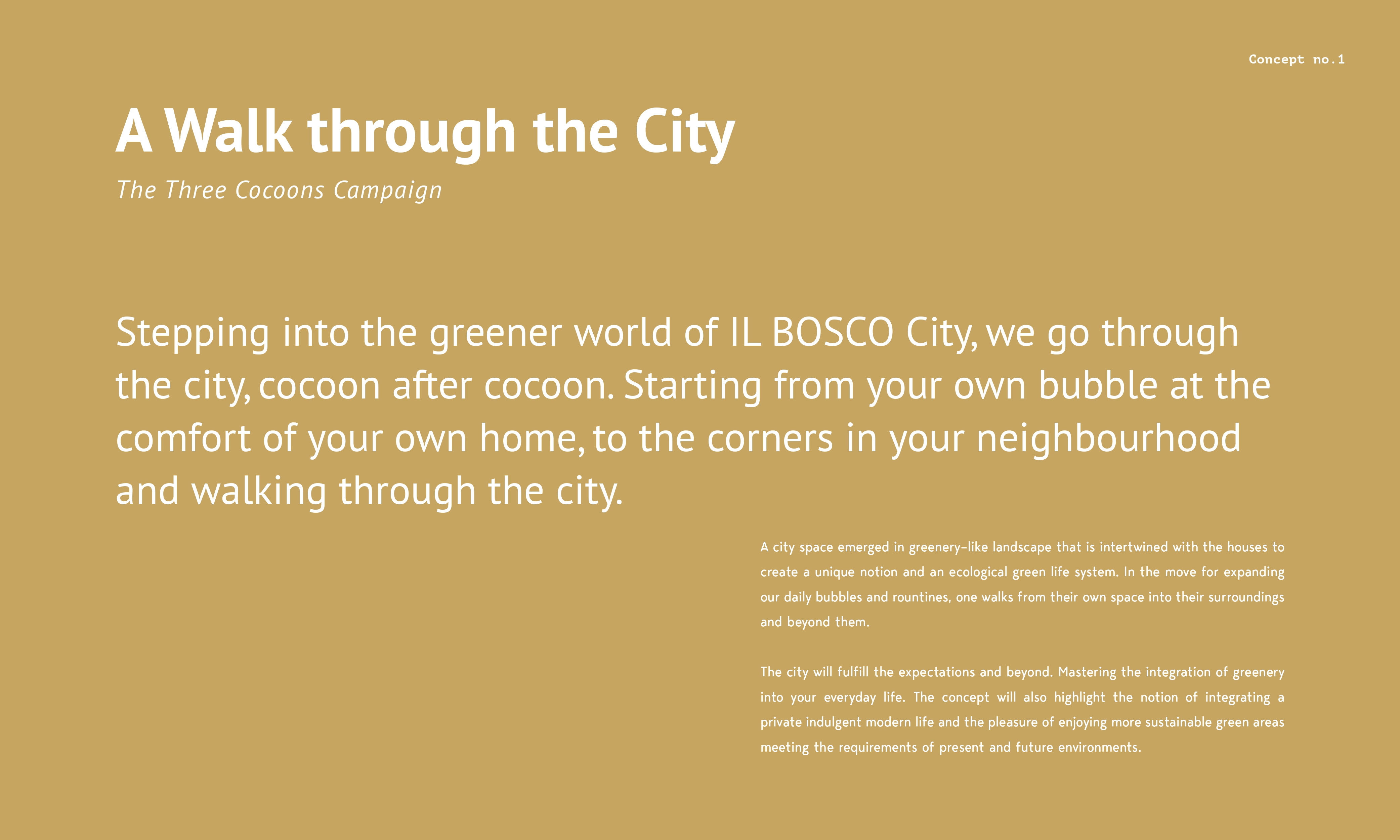 Concept no.1

A Walk through the City

The Three Cocoons Campaign

Stepping into the greener world of IL BOSCO City, we go through the city, cocoon after cocoon. Starting from your own bubble at the comfort of your own home, to the corners in your neighbourhood and walking through the city.

A city space emerged in greenery-like landscape that is intertwined with the houses to create a unique notion and an ecological green life system. In the move for expanding our daily bubbles and rountines, one walks from their own space into their surroundings and beyond them.

The city will fulfill the expectations and beyond. Mastering the integration of greenery into your everyday life. The concept will also highlight the notion of integrating a private indulgent modern life and the pleasure of enjoying more sustainable green areas meeting the requirements of present and future environments.